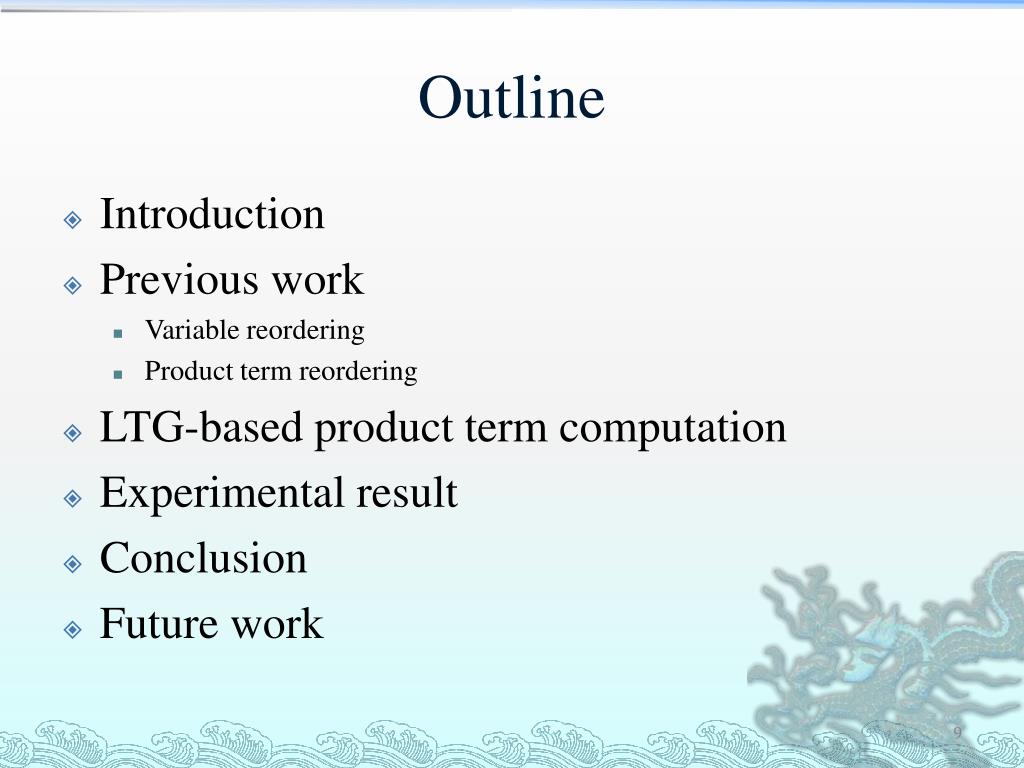 Outline

Introduction
Previous work
Variable reordering
Product term reordering
LTG-based product term computation
Experimental result
Conclusion
Future work

9